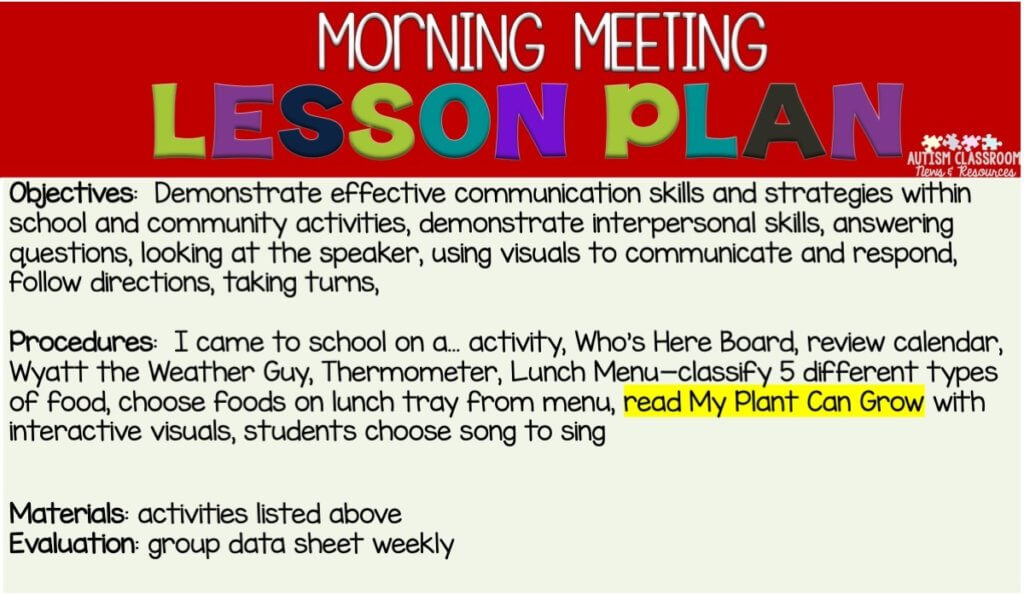 MORNING MEETING
LESSON PLAN

AUTISM CLASSROOM
News & Resources

Objectives: Demonstrate effective communication skills and strategies within school and community activities, demonstrate interpersonal skills, answering questions, looking at the speaker, using visuals to communicate and respond, follow directions, taking turns,

Procedures: I came to school on a... activity, Who's Here Board, review calendar, Wyatt the Weather Guy, Thermometer, Lunch Menu—classify 5 different types of food, choose foods on lunch tray from menu, read My Plant Can Grow with interactive visuals, students choose song to sing

Materials: activities listed above
Evaluation: group data sheet weekly